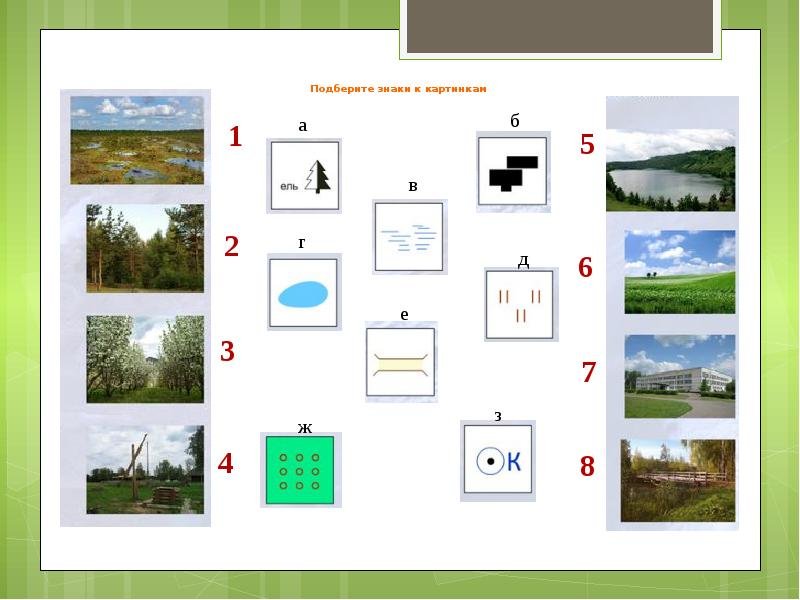 Подберите знаки к картинкам

1

2

3

4

а

ель

б

в

г

д

е

ж

з

К

5

6

7

8